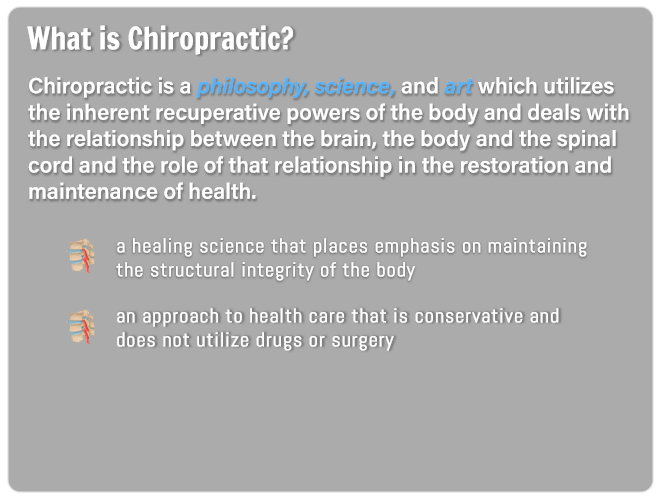 What is Chiropractic?

Chiropractic is a philosophy, science, and art which utilizes the inherent recuperative powers of the body and deals with the relationship between the brain, the body and the spinal cord and the role of that relationship in the restoration and maintenance of health.

a healing science that places emphasis on maintaining the structural integrity of the body

an approach to health care that is conservative and does not utilize drugs or surgery